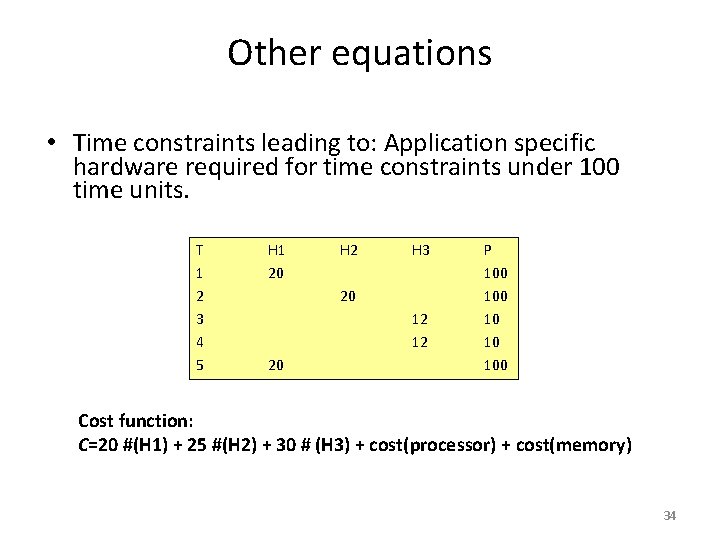 Other equations

• Time constraints leading to: Application specific hardware required for time constraints under 100 time units.

| T | H1 | H2 | H3 | P |
|---|---|---|---|---|
| 1 | 20 | | | 100 |
| 2 | | 20 | | 100 |
| 3 | | | 12 | 10 |
| 4 | | | 12 | 10 |
| 5 | 20 | | | 100 |

Cost function:
C=20 #(H1) + 25 #(H2) + 30 # (H3) + cost(processor) + cost(memory)

34